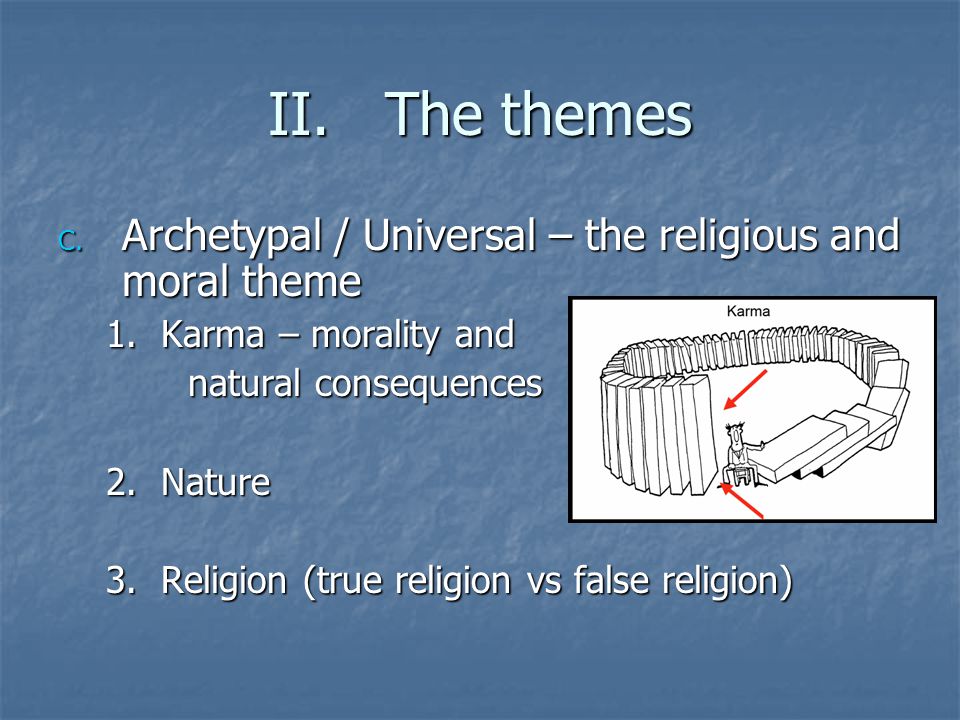 II. The themes

C. Archetypal / Universal – the religious and moral theme

1. Karma – morality and natural consequences

Karma

2. Nature

3. Religion (true religion vs false religion)